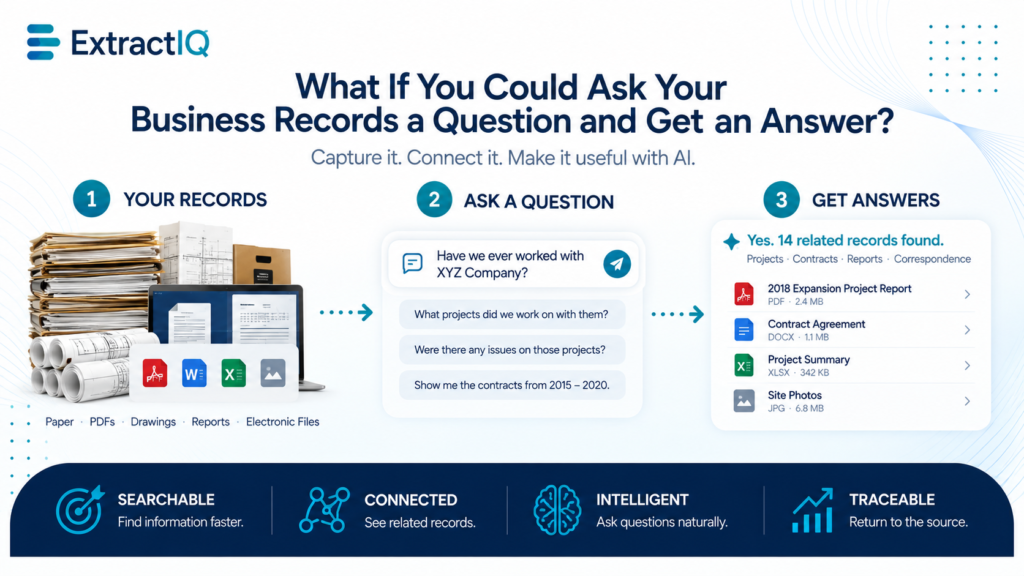 ExtractIQ

What If You Could Ask Your Business Records a Question and Get an Answer?

Capture it. Connect it. Make it useful with AI.

1 YOUR RECORDS

Paper · PDFs · Drawings · Reports · Electronic Files

2 ASK A QUESTION

Have we ever worked with XYZ Company?

What projects did we work on with them?

Were there any issues on those projects?

Show me the contracts from 2015 – 2020.

3 GET ANSWERS

Yes. 14 related records found.

Projects · Contracts · Reports · Correspondence

2018 Expansion Project Report
PDF · 2.4 MB

Contract Agreement
DOCX · 1.1 MB

Project Summary
XLSX · 342 KB

Site Photos
JPG · 6.8 MB

SEARCHABLE
Find information faster.

CONNECTED
See related records.

INTELLIGENT
Ask questions naturally.

TRACEABLE
Return to the source.